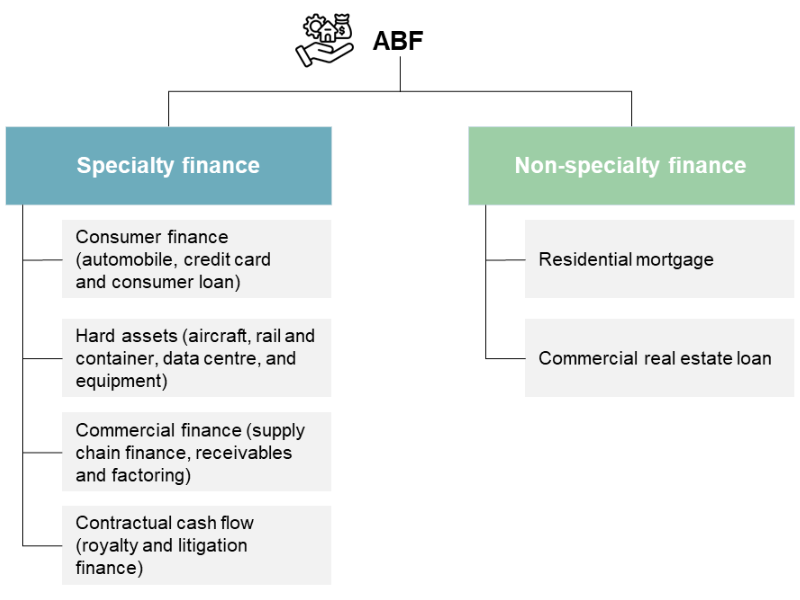 ABF

Specialty finance

Consumer finance (automobile, credit card and consumer loan)

Hard assets (aircraft, rail and container, data centre, and equipment)

Commercial finance (supply chain finance, receivables and factoring)

Contractual cash flow (royalty and litigation finance)

Non-specialty finance

Residential mortgage

Commercial real estate loan